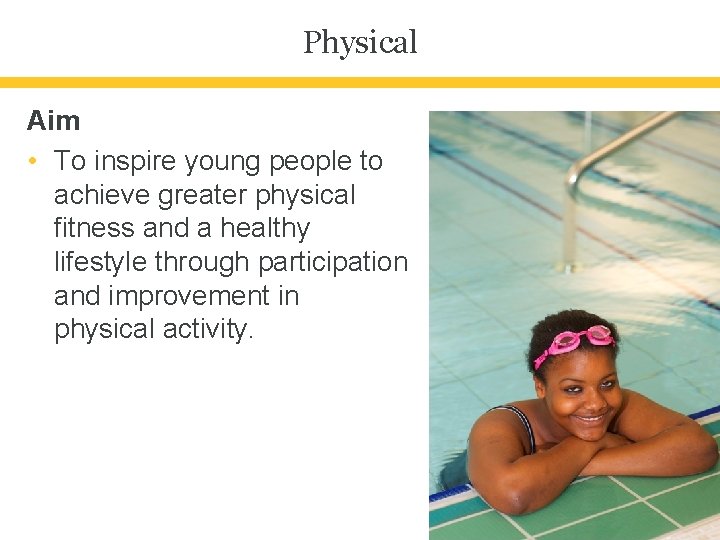 Physical

Aim

• To inspire young people to achieve greater physical fitness and a healthy lifestyle through participation and improvement in physical activity.